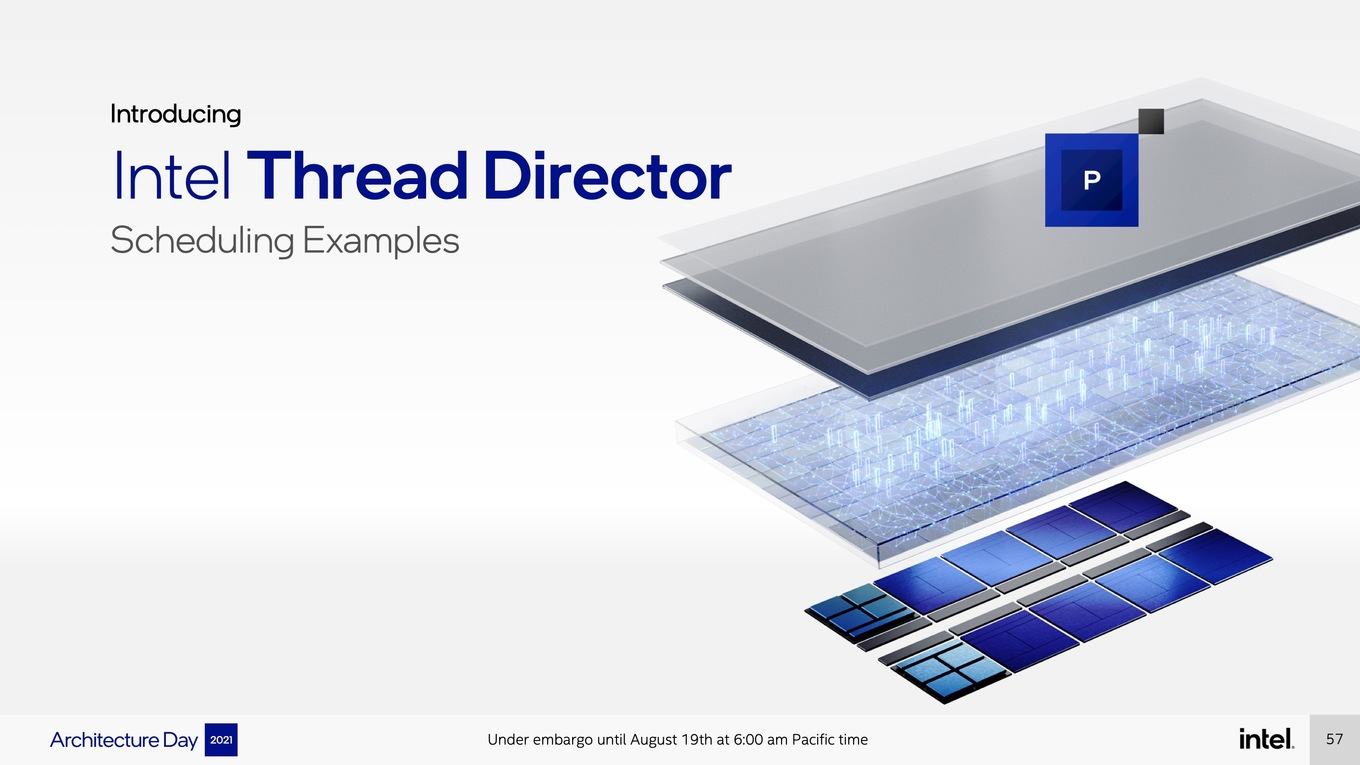 Introducing

Intel Thread Director

Scheduling Examples

P

Architecture Day 2021

Under embargo until August 19th at 6:00 am Pacific time

intel.

57